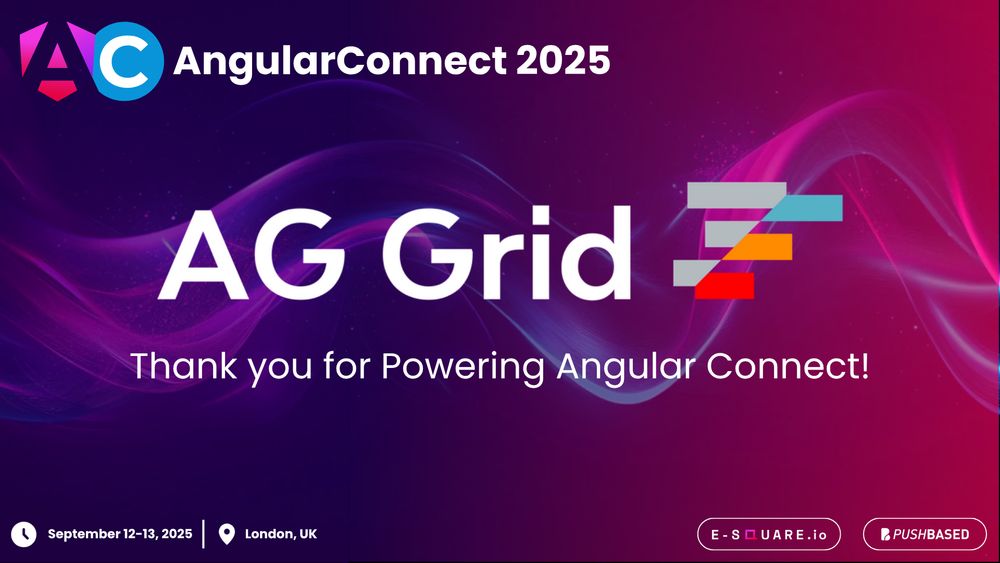 AC AngularConnect 2025

AG Grid

Thank you for Powering Angular Connect!

September 12-13, 2025 | London, UK

E-SQUARE.io

PUSHBASED